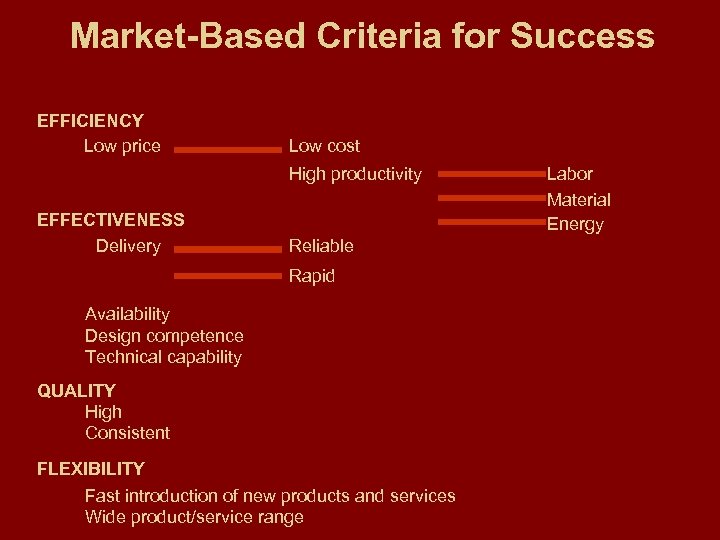 Market-Based Criteria for Success

EFFICIENCY

Low price

Low cost

High productivity

Labor

Material

Energy

EFFECTIVENESS

Delivery

Reliable

Rapid

Availability
Design competence
Technical capability

QUALITY
High
Consistent

FLEXIBILITY

Fast introduction of new products and services
Wide product/service range